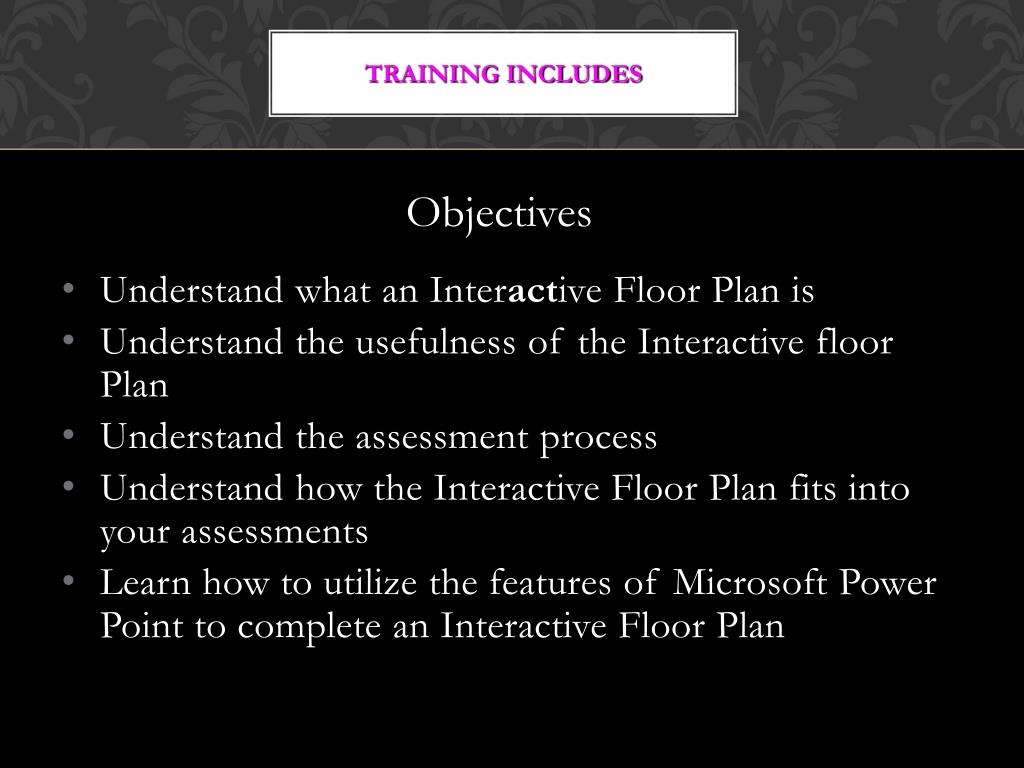 TRAINING INCLUDES

Objectives

• Understand what an Interactive Floor Plan is
• Understand the usefulness of the Interactive floor Plan
• Understand the assessment process
• Understand how the Interactive Floor Plan fits into your assessments
• Learn how to utilize the features of Microsoft Power Point to complete an Interactive Floor Plan